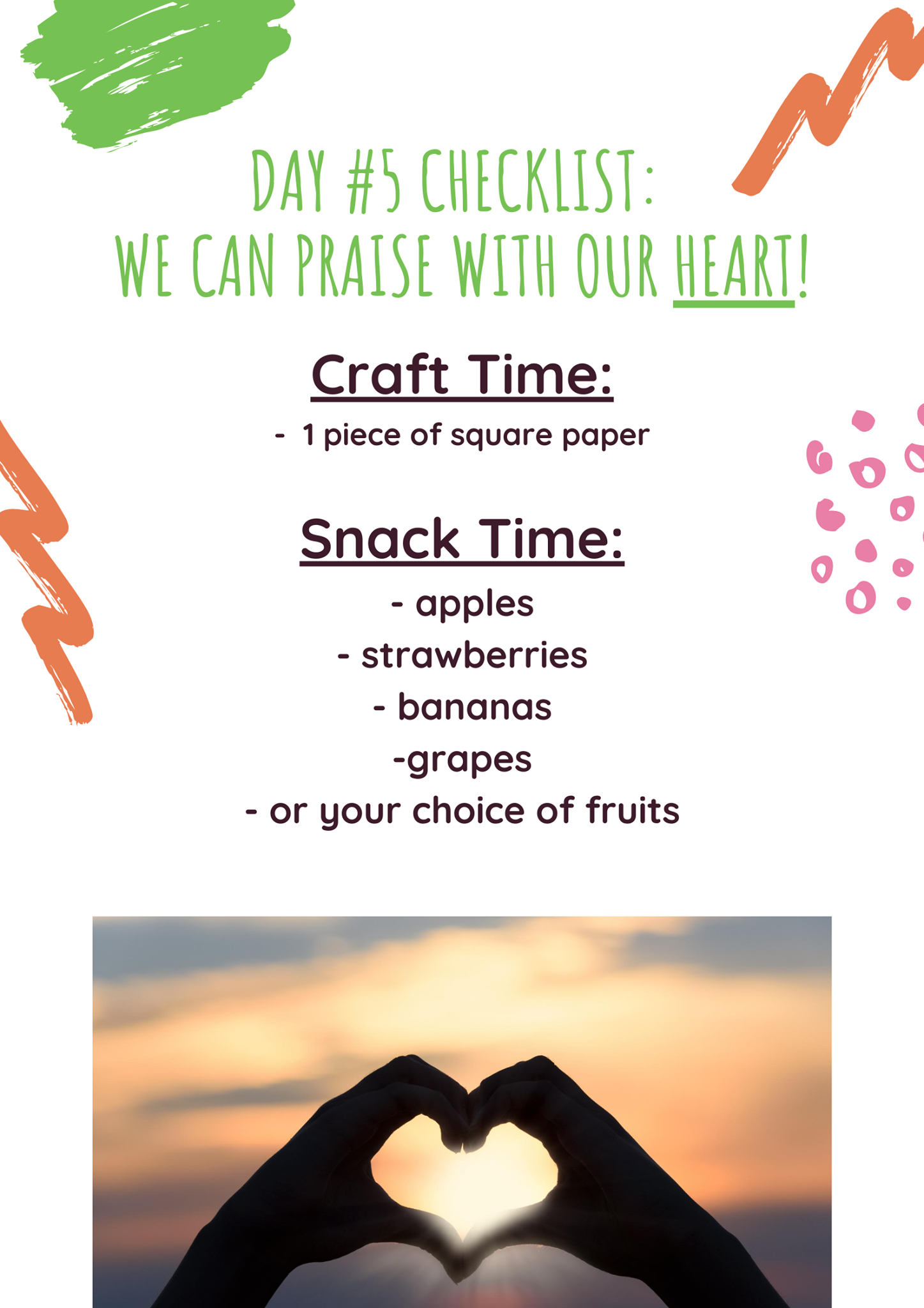 DAY #5 CHECKLIST:
WE CAN PRAISE WITH OUR HEART!

Craft Time:

- 1 piece of square paper

Snack Time:

- apples
- strawberries
- bananas
-grapes
- or your choice of fruits